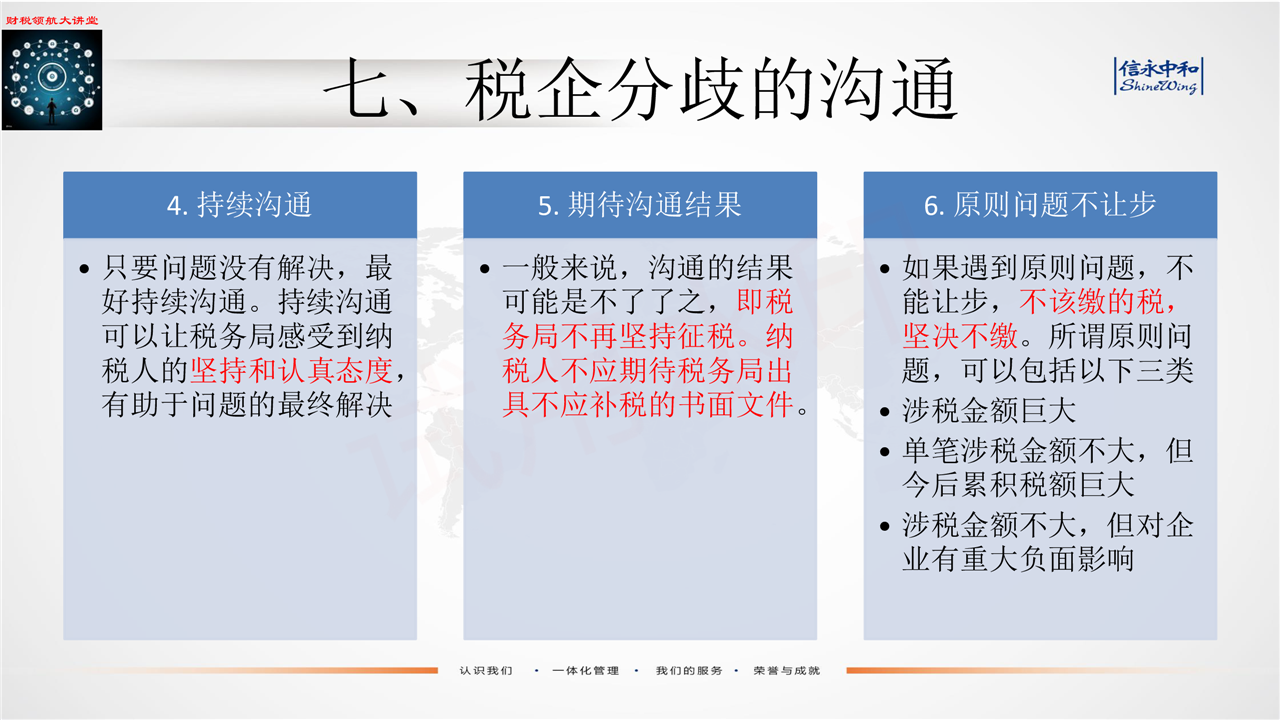 财税领航大讲堂

七、税企分歧的沟通

信永中和 ShineWing

4. 持续沟通

• 只要问题没有解决，最好持续沟通。持续沟通可以让税务局感受到纳税人的坚持和认真态度，有助于问题的最终解决

5. 期待沟通结果

• 一般来说，沟通的结果可能是不了了之，即税务局不再坚持征税。纳税人不应期待税务局出具不应补税的书面文件。

6. 原则问题不让步

• 如果遇到原则问题，不能让步，不该缴的税，坚决不缴。所谓原则问题，可以包括以下三类
• 涉税金额巨大
• 单笔涉税金额不大，但今后累积税额巨大
• 涉税金额不大，但对企业有重大负面影响

认识我们 • 一体化管理 • 我们的服务 • 荣誉与成就